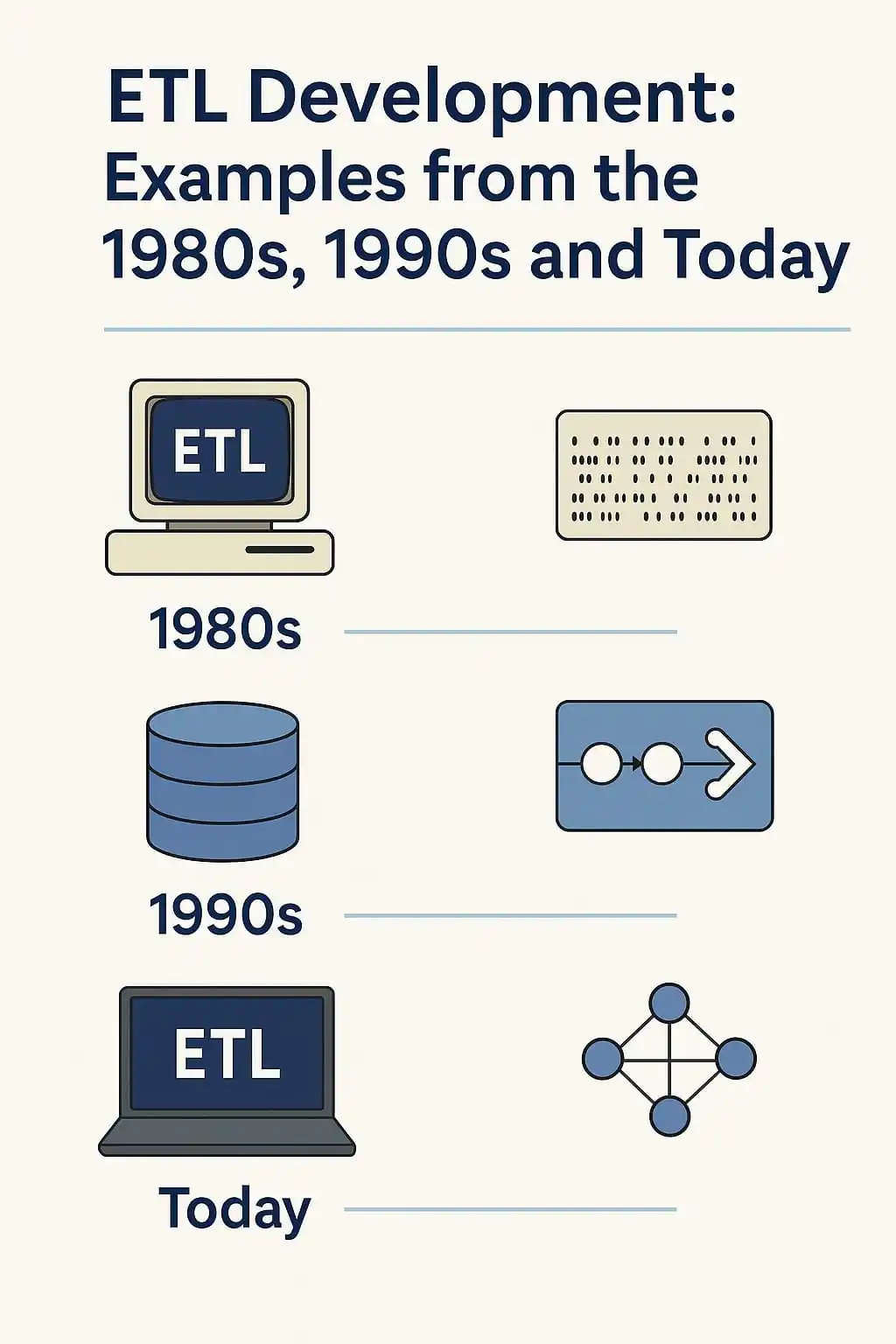 ETL Development: Examples from the 1980s, 1990s and Today

ETL

1980s

1990s

ETL

Today